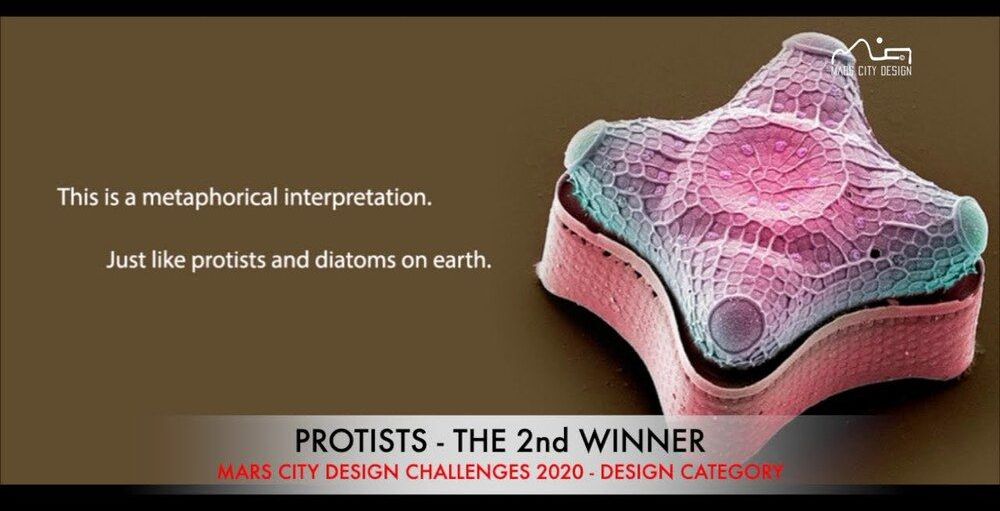 MARS CITY DESIGN

This is a metaphorical interpretation.

Just like protists and diatoms on earth.

PROTISTS - THE 2nd WINNER
MARS CITY DESIGN CHALLENGES 2020 - DESIGN CATEGORY